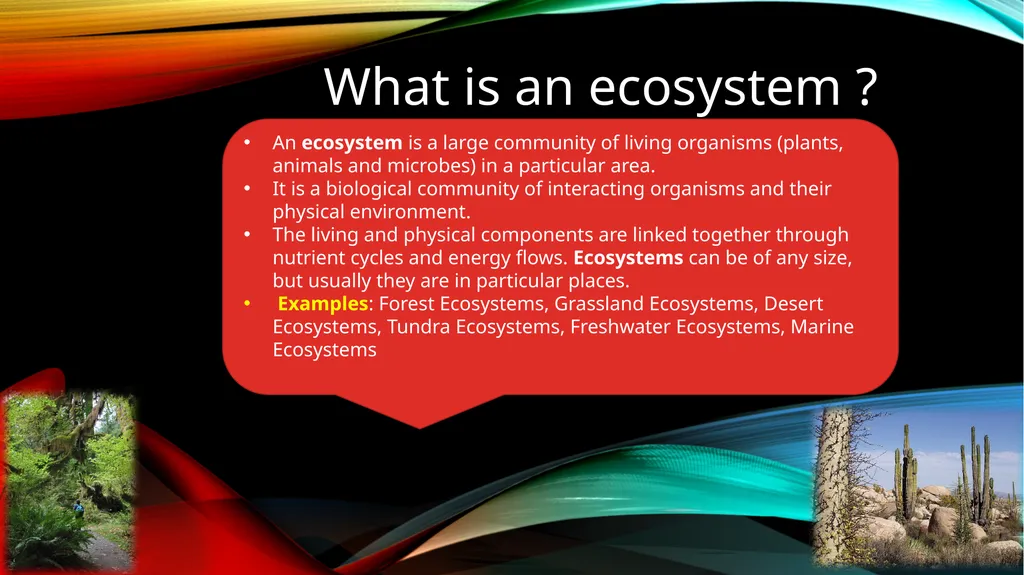 What is an ecosystem ?

• An ecosystem is a large community of living organisms (plants, animals and microbes) in a particular area.
• It is a biological community of interacting organisms and their physical environment.
• The living and physical components are linked together through nutrient cycles and energy flows. Ecosystems can be of any size, but usually they are in particular places.
• Examples: Forest Ecosystems, Grassland Ecosystems, Desert Ecosystems, Tundra Ecosystems, Freshwater Ecosystems, Marine Ecosystems